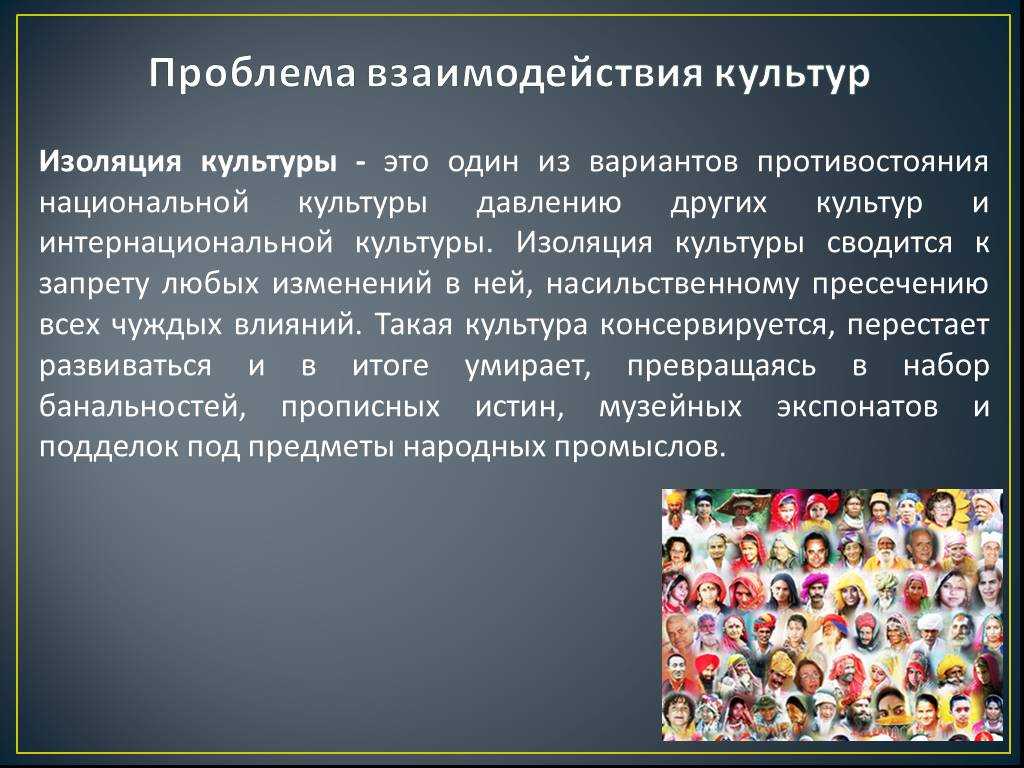 Проблема взаимодействия культур

Изоляция культуры - это один из вариантов противостояния национальной культуры давлению других культур и интернациональной культуры. Изоляция культуры сводится к запрету любых изменений в ней, насильственному пресечению всех чуждых влияний. Такая культура консервируется, перестает развиваться и в итоге умирает, превращаясь в набор банальностей, прописных истин, музейных экспонатов и подделок под предметы народных промыслов.